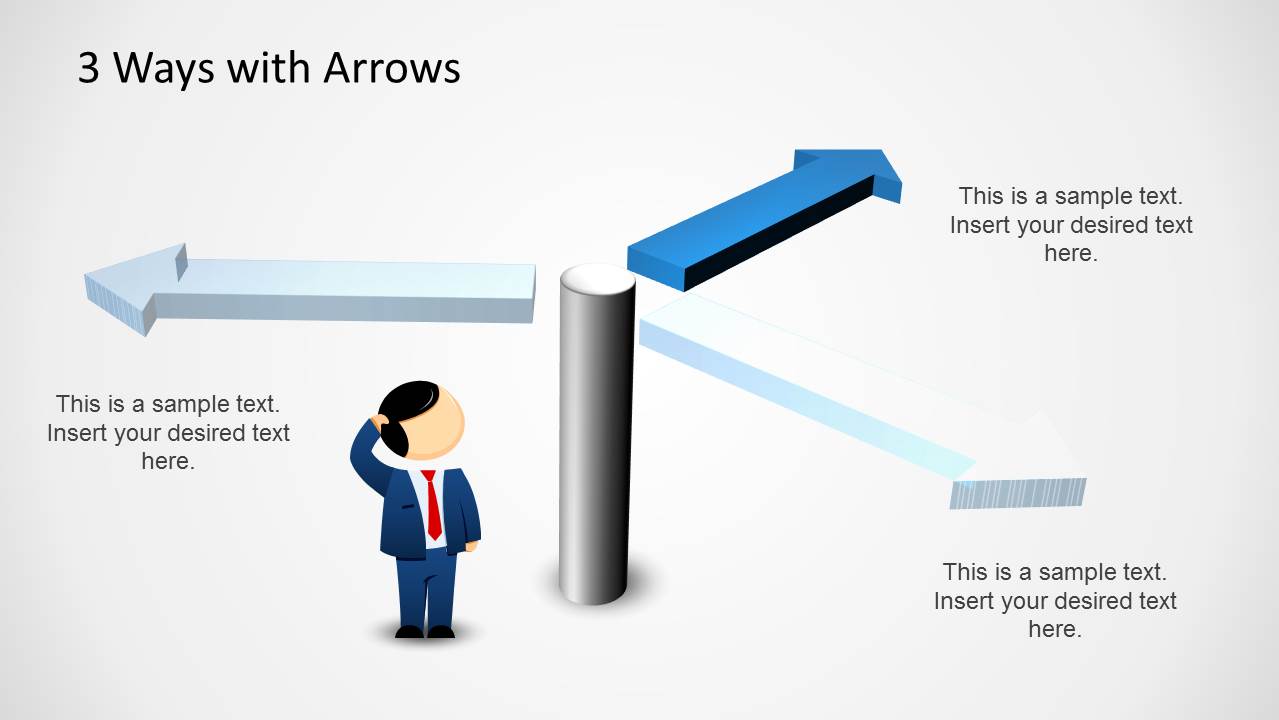 3 Ways with Arrows

This is a sample text. Insert your desired text here.

This is a sample text. Insert your desired text here.

This is a sample text. Insert your desired text here.